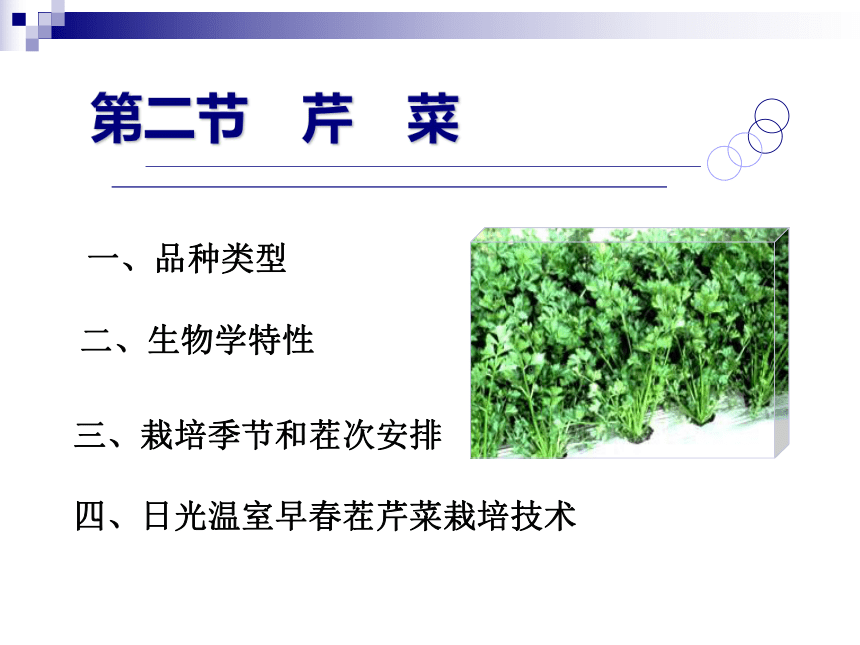 第二节 芹 菜

一、品种类型

二、生物学特性

三、栽培季节和茬次安排

四、日光温室早春茬芹菜栽培技术